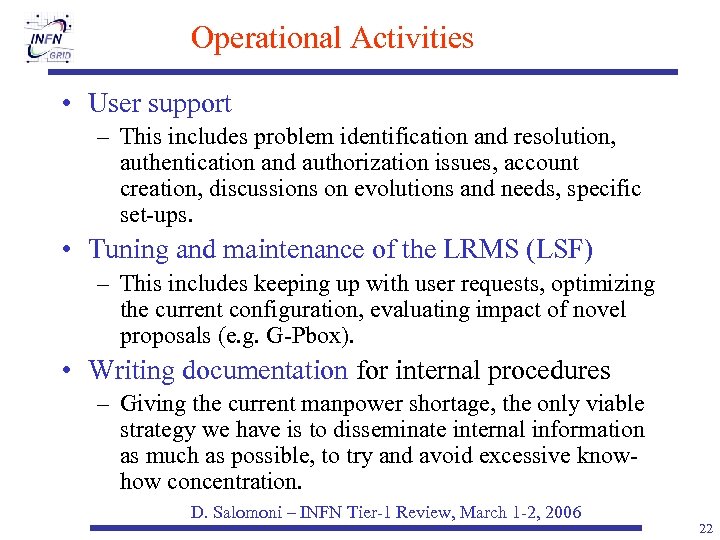 INFN GRID

Operational Activities

• User support
– This includes problem identification and resolution, authentication and authorization issues, account creation, discussions on evolutions and needs, specific set-ups.

• Tuning and maintenance of the LRMS (LSF)
– This includes keeping up with user requests, optimizing the current configuration, evaluating impact of novel proposals (e.g. G-Pbox).

• Writing documentation for internal procedures
– Giving the current manpower shortage, the only viable strategy we have is to disseminate internal information as much as possible, to try and avoid excessive know-how concentration.

D. Salomoni – INFN Tier-1 Review, March 1-2, 2006

22